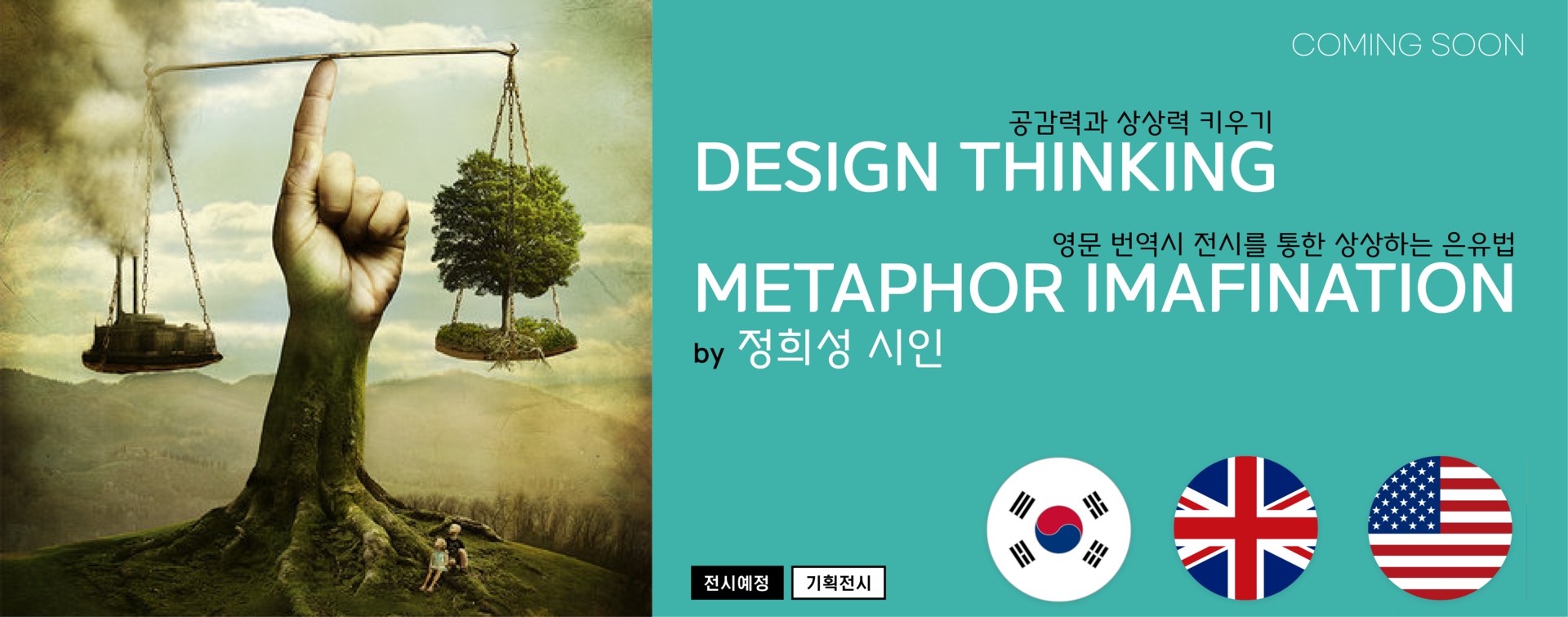 COMING SOON

공감력과 상상력 키우기
DESIGN THINKING

영문 번역시 전시를 통한 상상하는 은유법
METAPHOR IMAFINATION
by 정희성 시인

전시예정 기획전시